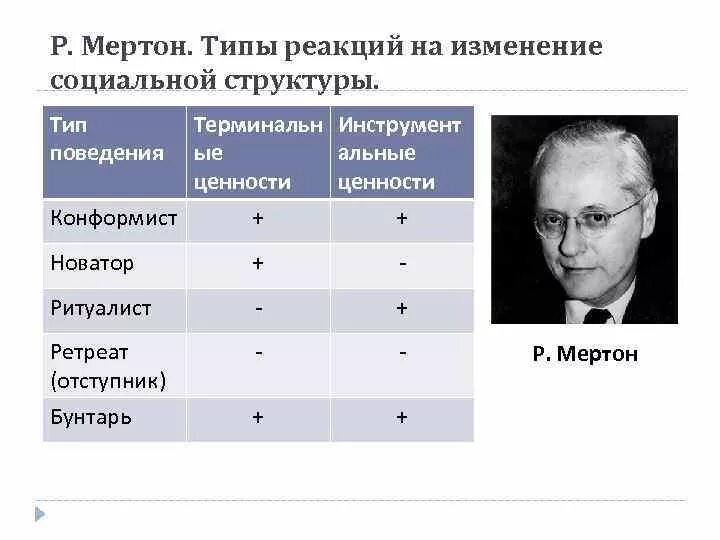 Р. Мертон. Типы реакций на изменение социальной структуры.

| Тип поведения | Терминальные ценности | Инструментальные ценности |
|---|---|---|
| Конформист | + | + |
| Новатор | + | - |
| Ритуалист | - | + |
| Ретреат (отступник) | - | - |
| Бунтарь | + | + |

Р. Мертон